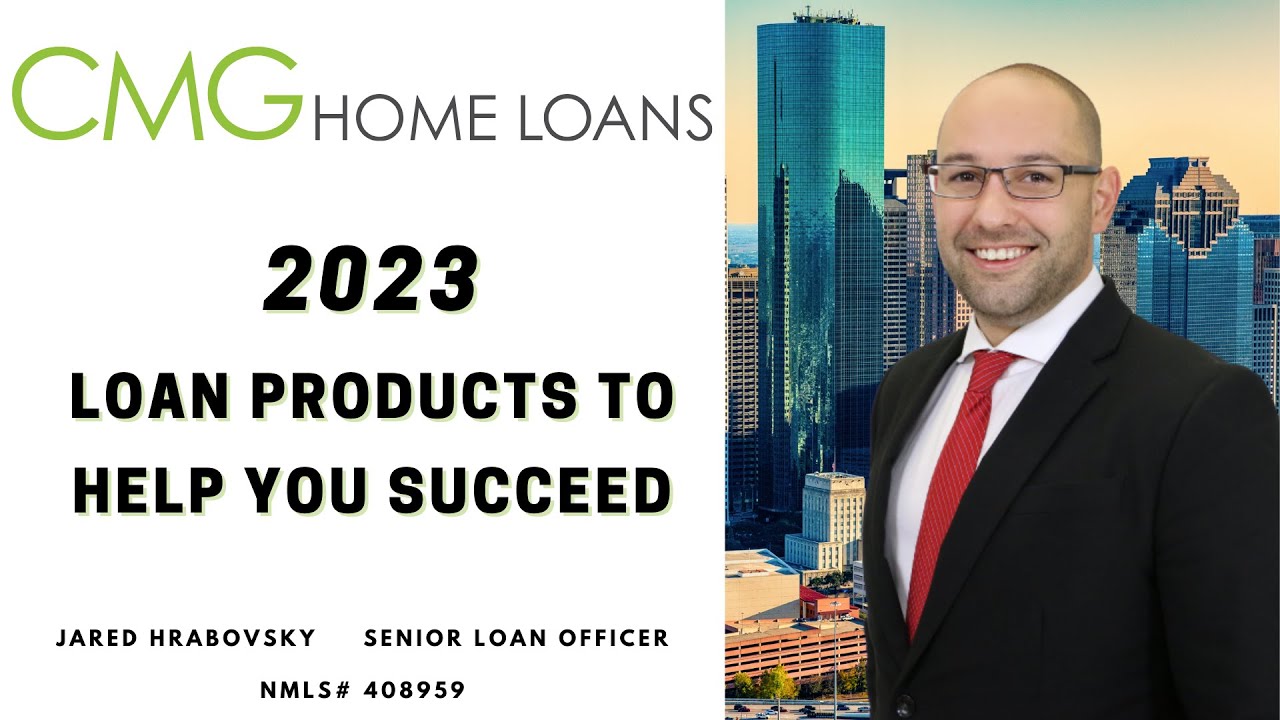 CMG HOME LOANS

2023

LOAN PRODUCTS TO HELP YOU SUCCEED

JARED HRABOVSKY SENIOR LOAN OFFICER

NMLS# 408959